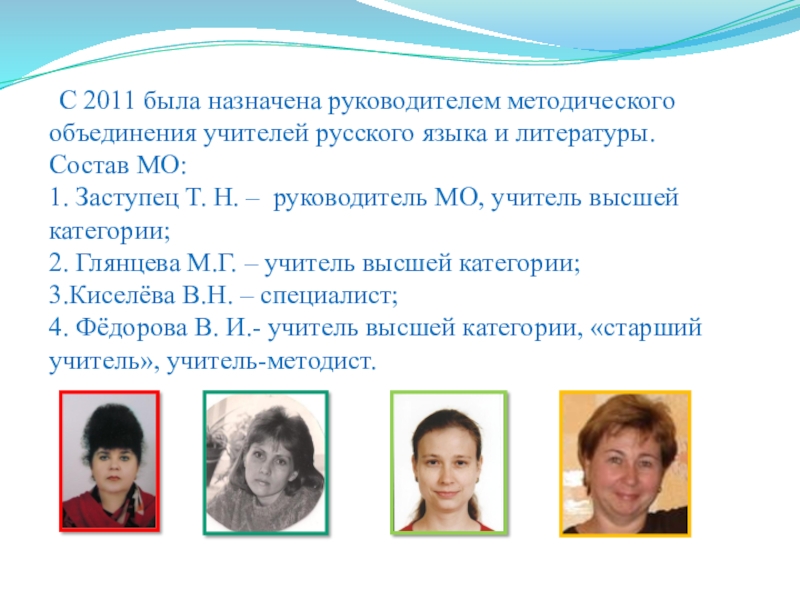 С 2011 была назначена руководителем методического объединения учителей русского языка и литературы.
Состав МО:
1. Заступец Т. Н. – руководитель МО, учитель высшей категории;
2. Глянцева М.Г. – учитель высшей категории;
3.Киселёва В.Н. – специалист;
4. Фёдорова В. И.- учитель высшей категории, «старший учитель», учитель-методист.